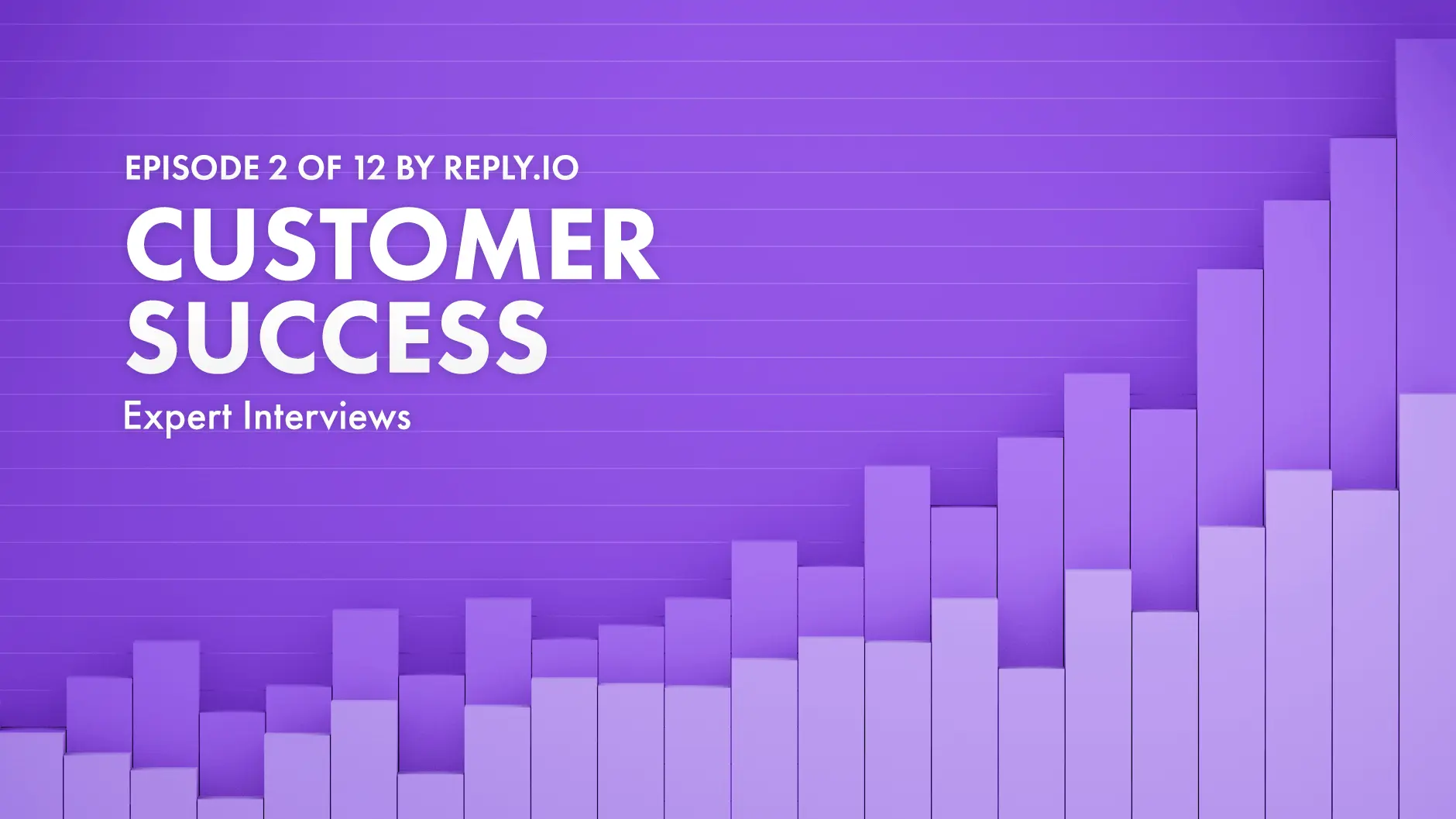 EPISODE 2 OF 12 BY REPLY.IO

CUSTOMER SUCCESS

Expert Interviews